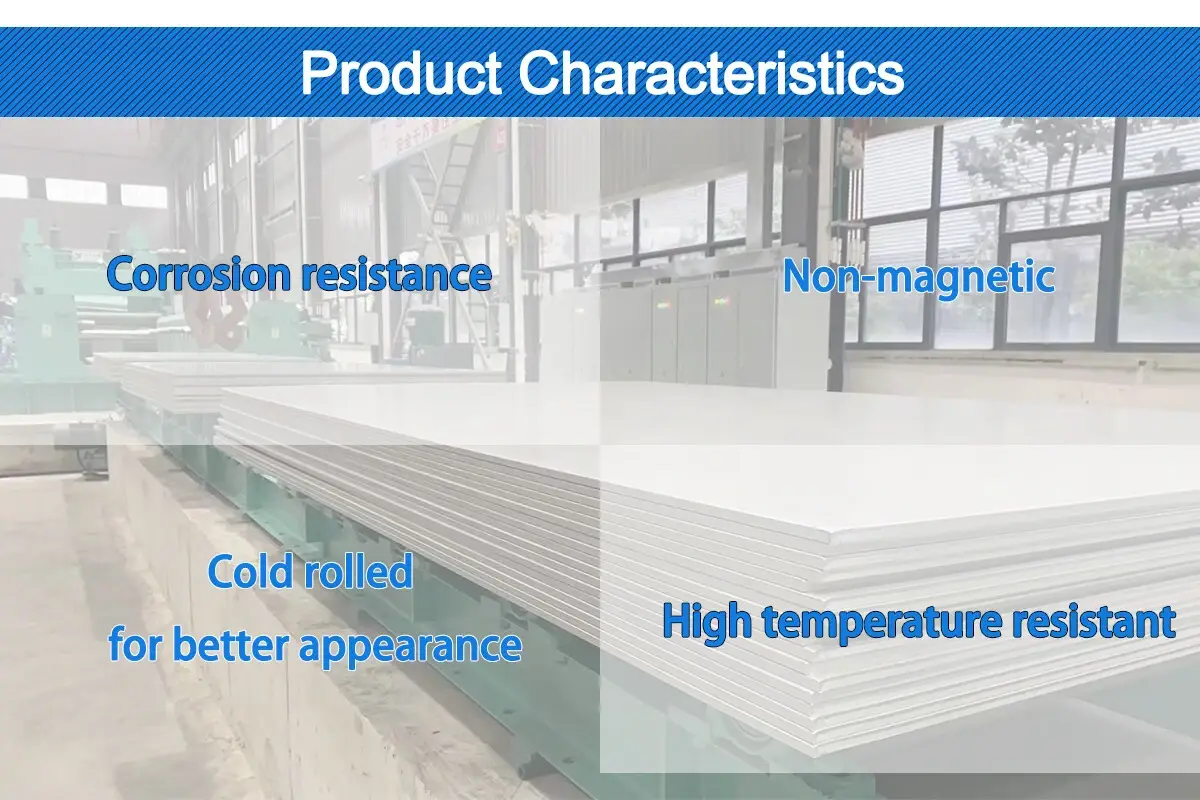 Product Characteristics

Corrosion resistance

Non-magnetic

Cold rolled
for better appearance

High temperature resistant